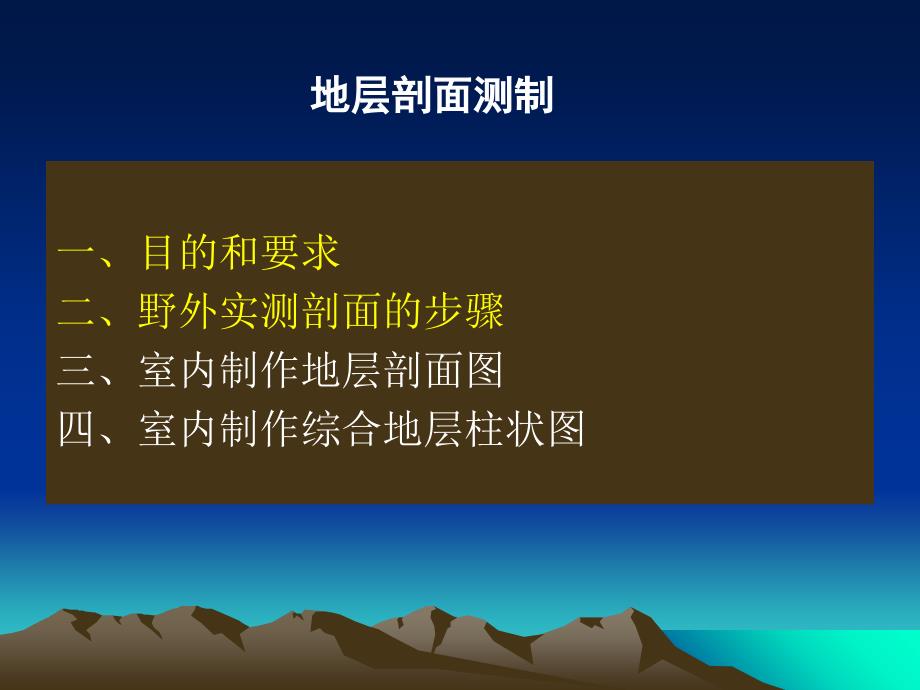 地层剖面测制

一、目的和要求
二、野外实测剖面的步骤
三、室内制作地层剖面图
四、室内制作综合地层柱状图